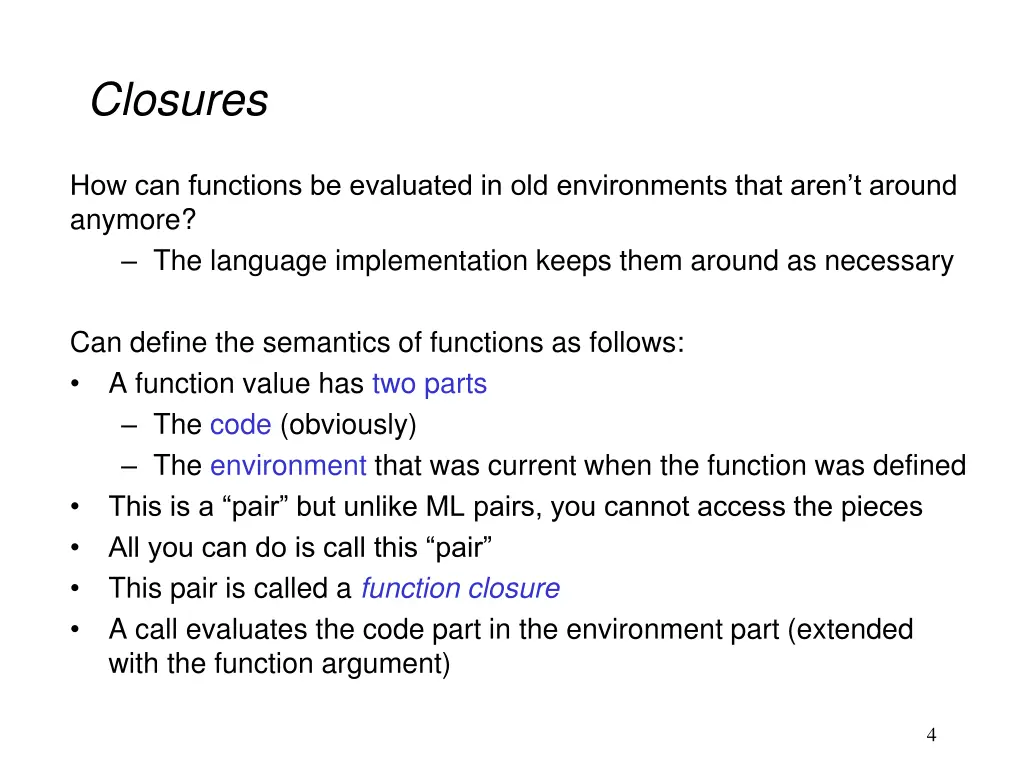 Closures

How can functions be evaluated in old environments that aren’t around anymore?
– The language implementation keeps them around as necessary

Can define the semantics of functions as follows:
• A function value has two parts
– The code (obviously)
– The environment that was current when the function was defined
• This is a “pair” but unlike ML pairs, you cannot access the pieces
• All you can do is call this “pair”
• This pair is called a function closure
• A call evaluates the code part in the environment part (extended with the function argument)

4